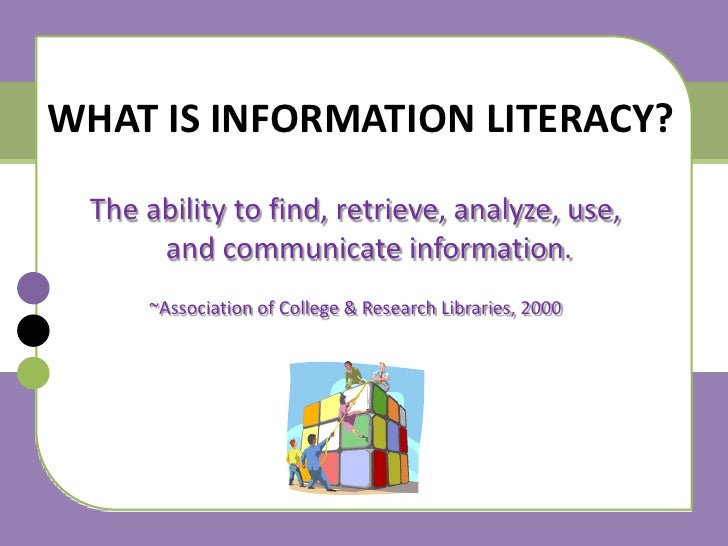 WHAT IS INFORMATION LITERACY?

The ability to find, retrieve, analyze, use, and communicate information.

~Association of College & Research Libraries, 2000